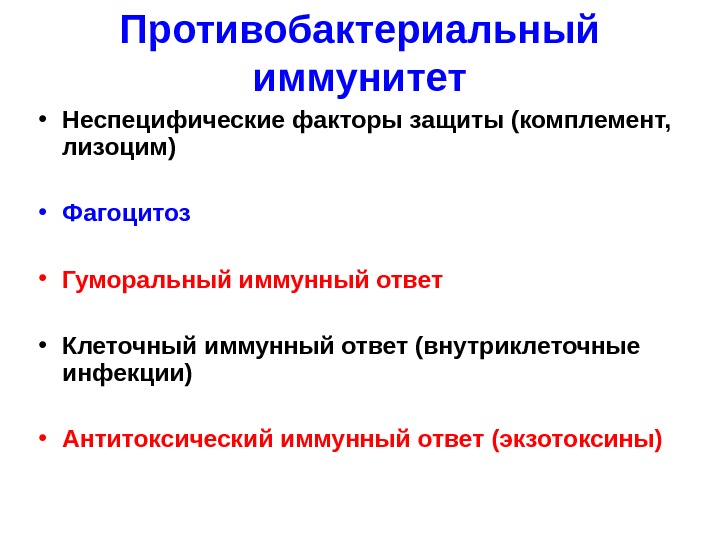 Противобактериальный иммунитет

• Неспецифические факторы защиты (комплемент, лизоцим)

• Фагоцитоз

• Гуморальный иммунный ответ

• Клеточный иммунный ответ (внутриклеточные инфекции)

• Антитоксический иммунный ответ (экзотоксины)